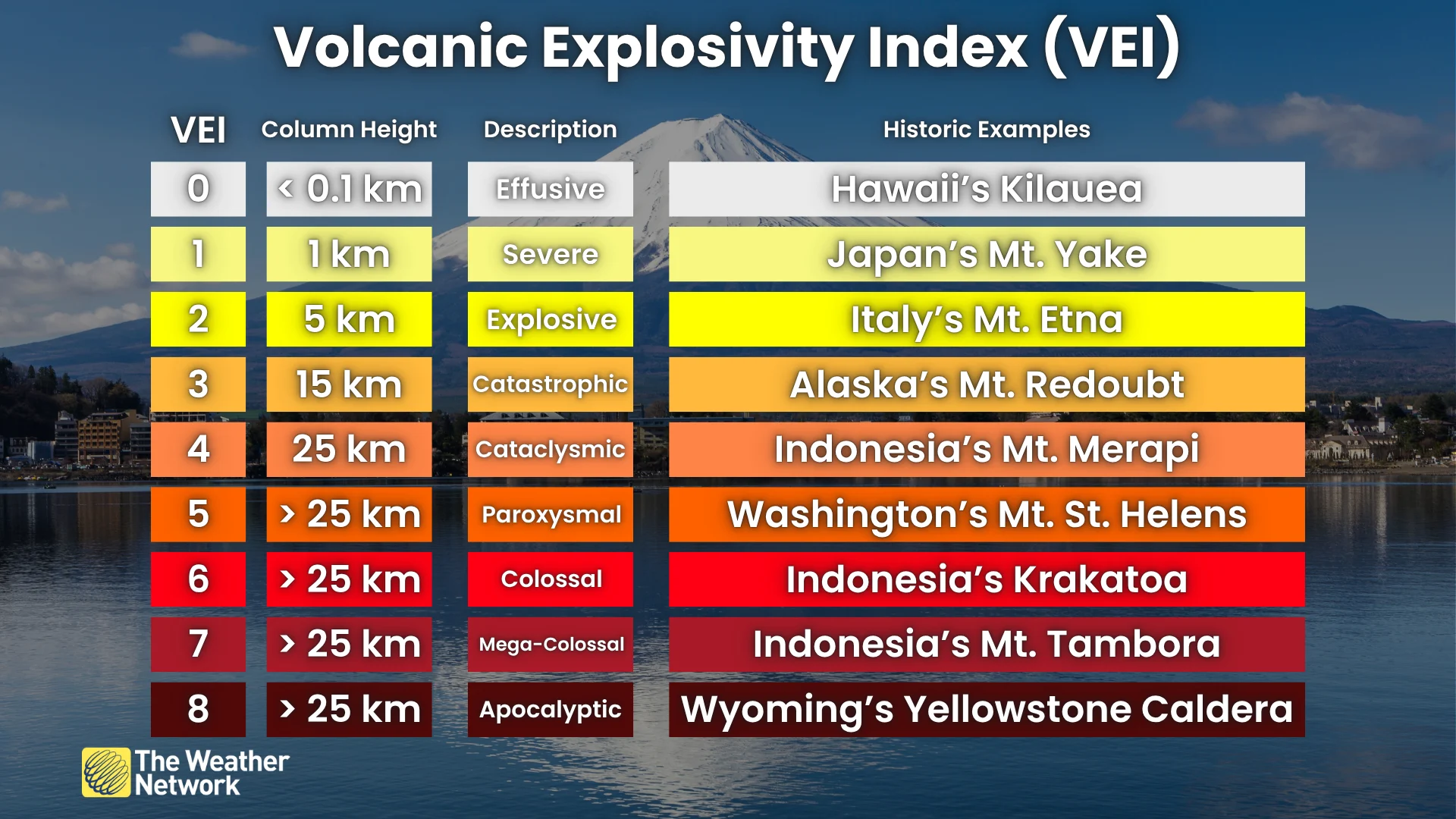 Volcanic Explosivity Index (VEI)

| VEI | Column Height | Description | Historic Examples |
|---|---|---|---|
| 0 | < 0.1 km | Effusive | Hawaii's Kilauea |
| 1 | 1 km | Severe | Japan's Mt. Yake |
| 2 | 5 km | Explosive | Italy's Mt. Etna |
| 3 | 15 km | Catastrophic | Alaska's Mt. Redoubt |
| 4 | 25 km | Cataclysmic | Indonesia's Mt. Merapi |
| 5 | > 25 km | Paroxysmal | Washington's Mt. St. Helens |
| 6 | > 25 km | Colossal | Indonesia's Krakatoa |
| 7 | > 25 km | Mega-Colossal | Indonesia's Mt. Tambora |
| 8 | > 25 km | Apocalyptic | Wyoming's Yellowstone Caldera |

The Weather Network